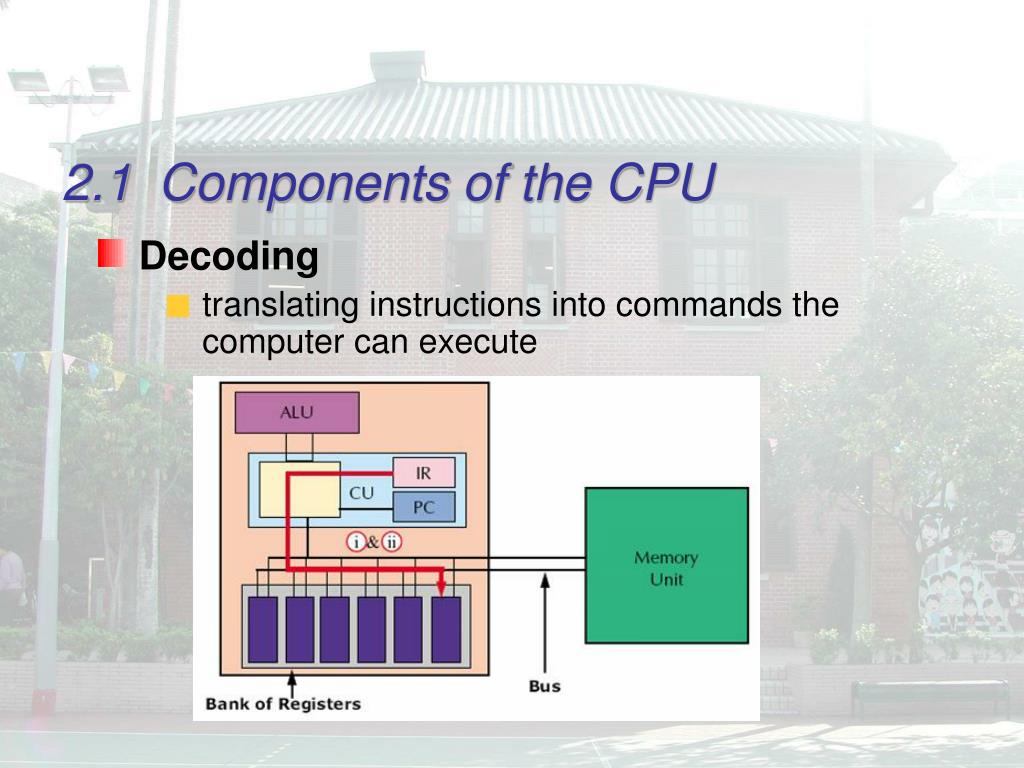 2.1 Components of the CPU

Decoding

translating instructions into commands the computer can execute

ALU

IR

CU

PC

i & ii

Memory Unit

Bank of Registers

Bus